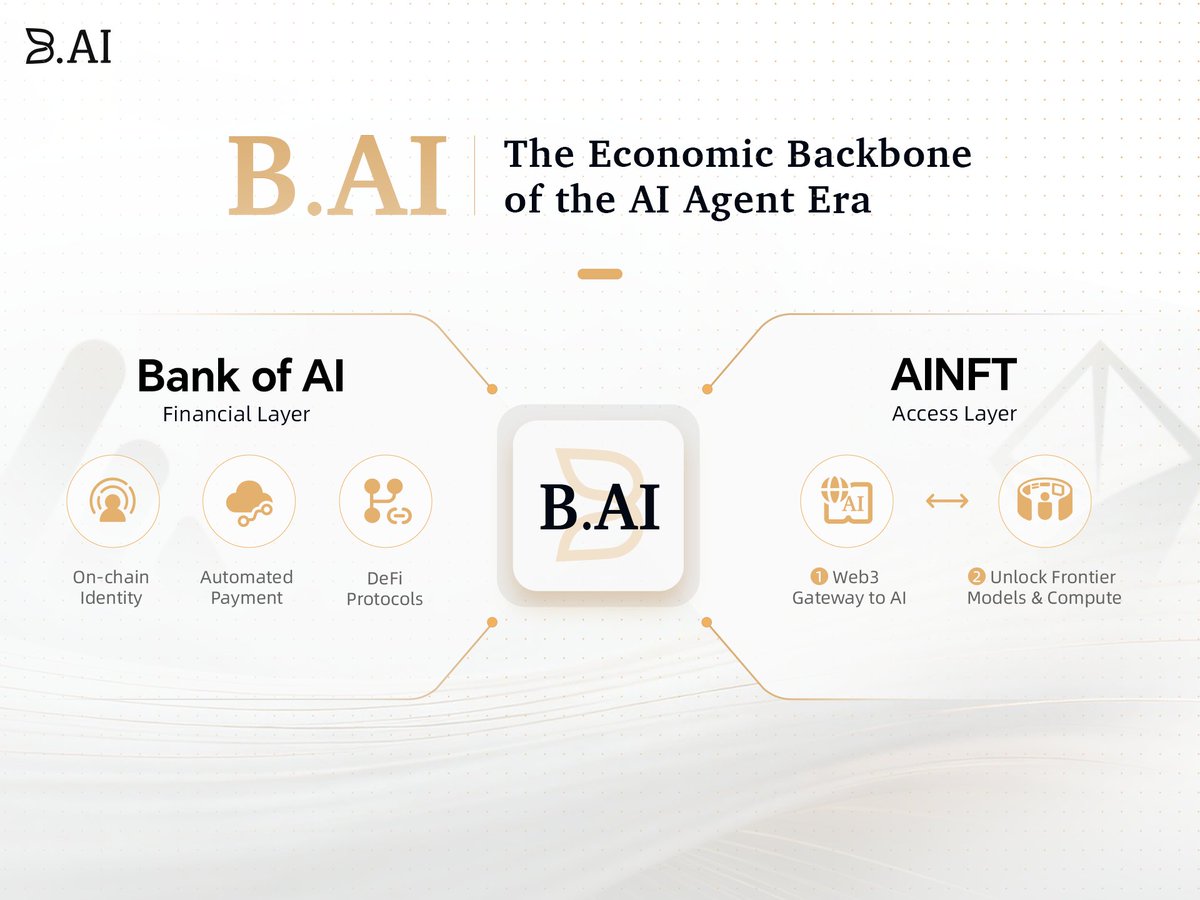 B.AI

B.AI

The Economic Backbone of the AI Agent Era

Bank of AI
Financial Layer

On-chain Identity

Automated Payment

DeFi Protocols

B.AI

AINFT
Access Layer

AI

1 Web3 Gateway to AI

2 Unlock Frontier Models & Compute